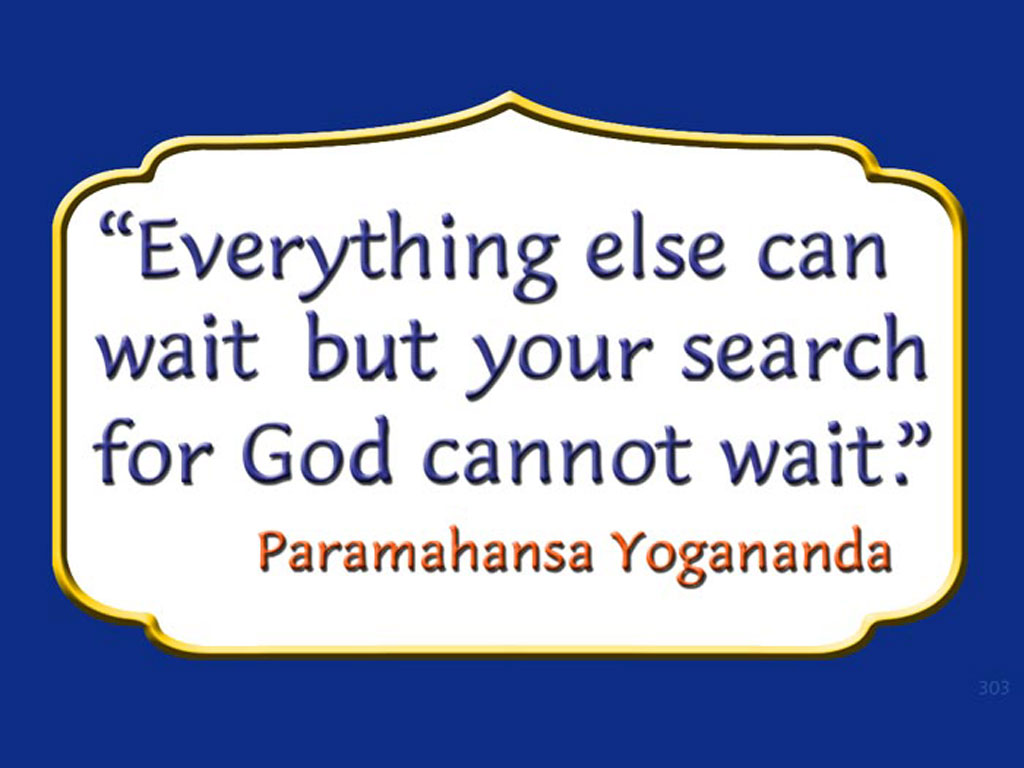 “Everything else can wait but your search for God cannot wait.”

Paramahansa Yogananda

303